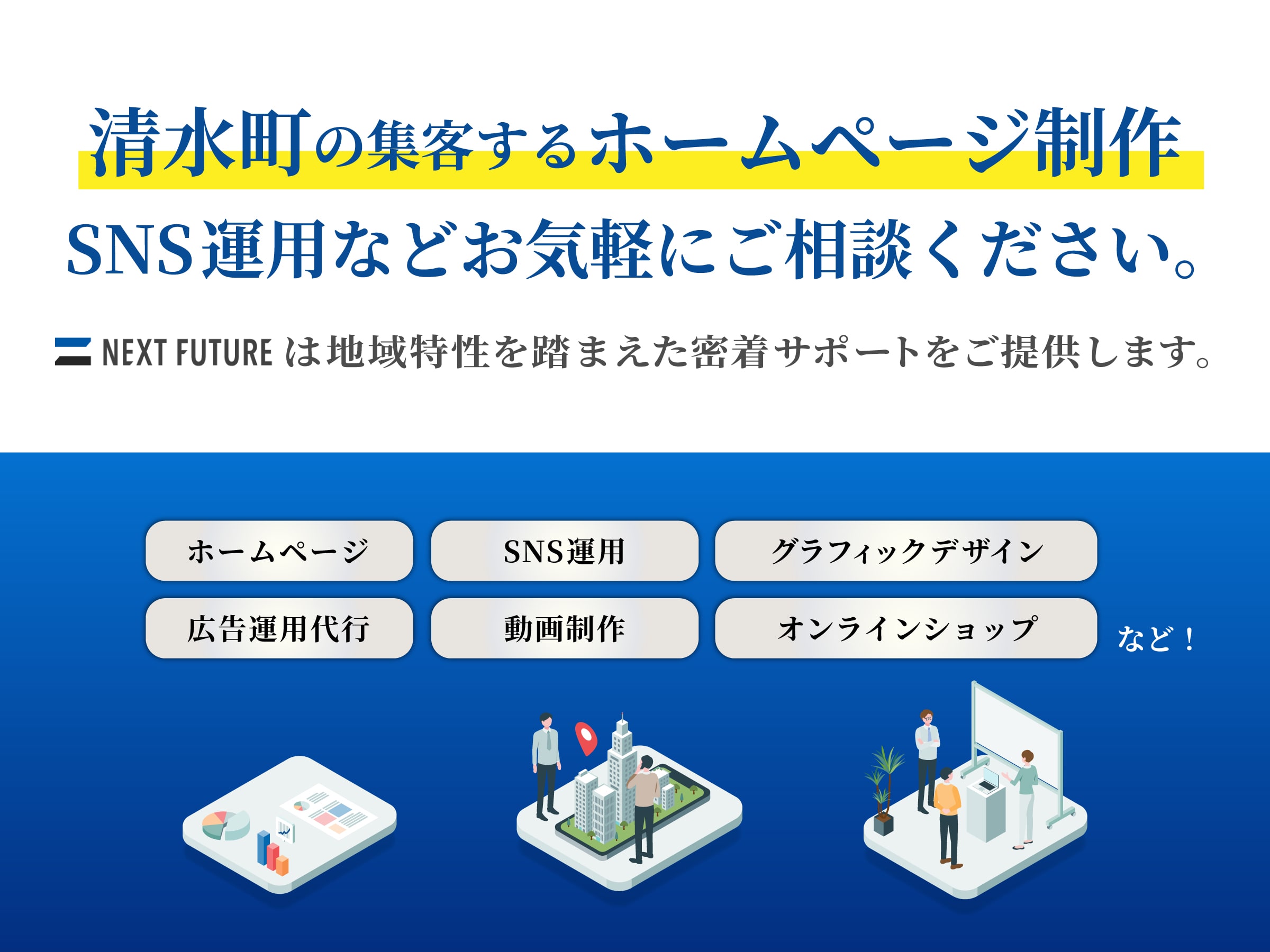 清水町の集客するホームページ制作
SNS運用などお気軽にご相談ください。

NEXT FUTURE は地域特性を踏まえた密着サポートをご提供します。

ホームページ
SNS運用
グラフィックデザイン
広告運用代行
動画制作
オンラインショップ
など！